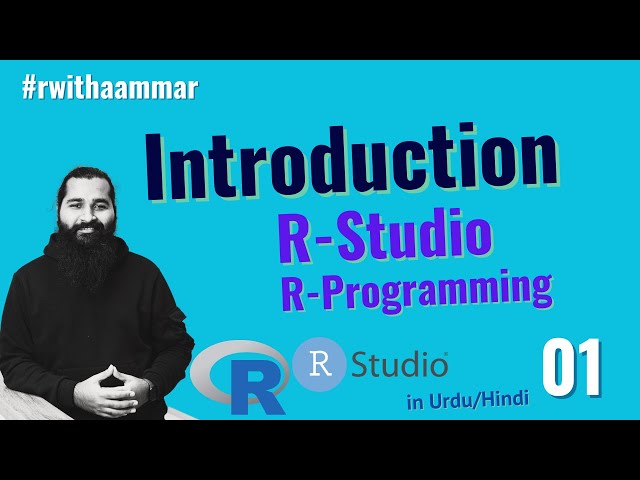 #rwithaammar

Introduction

R-Studio

R-Programming

R

R Studio

in Urdu/Hindi

01